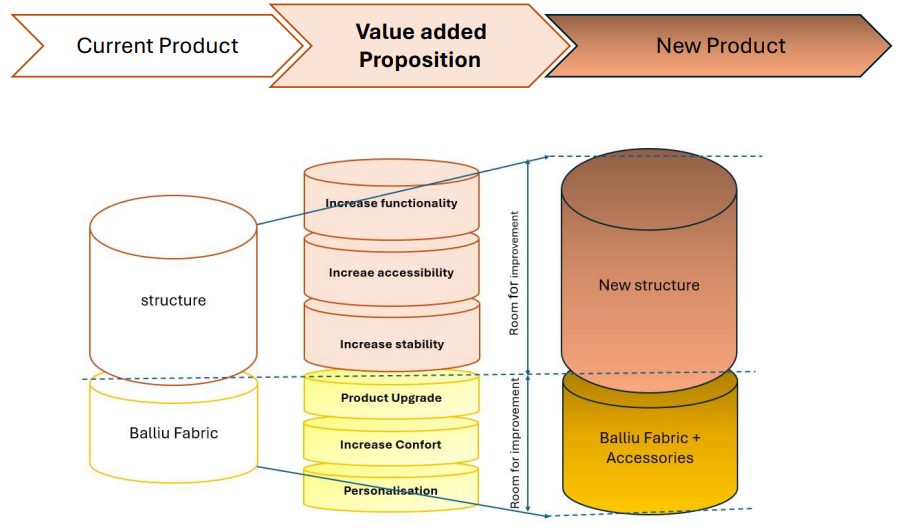 Current Product

Value added Proposition

New Product

structure

Balliu Fabric

Increase functionality

Increae accessibility

Increase stability

Product Upgrade

Increase Confort

Personalisation

Room for improvement

Room for improvement

New structure

Balliu Fabric + Accessories